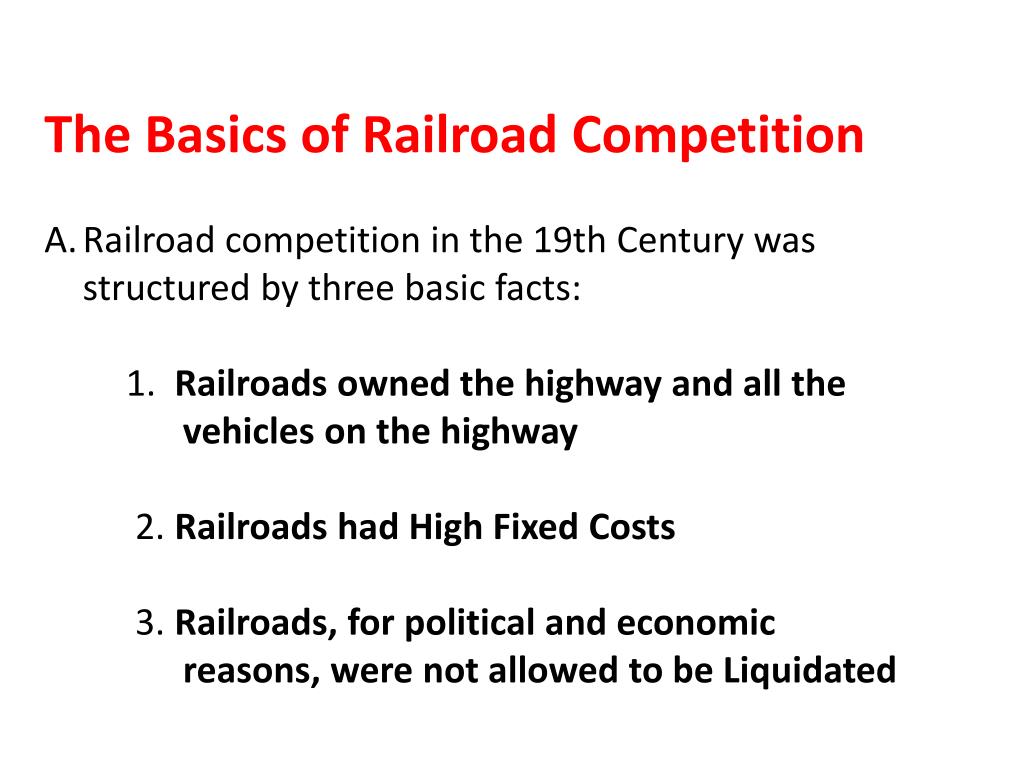 The Basics of Railroad Competition

A. Railroad competition in the 19th Century was structured by three basic facts:

1. Railroads owned the highway and all the vehicles on the highway

2. Railroads had High Fixed Costs

3. Railroads, for political and economic reasons, were not allowed to be Liquidated